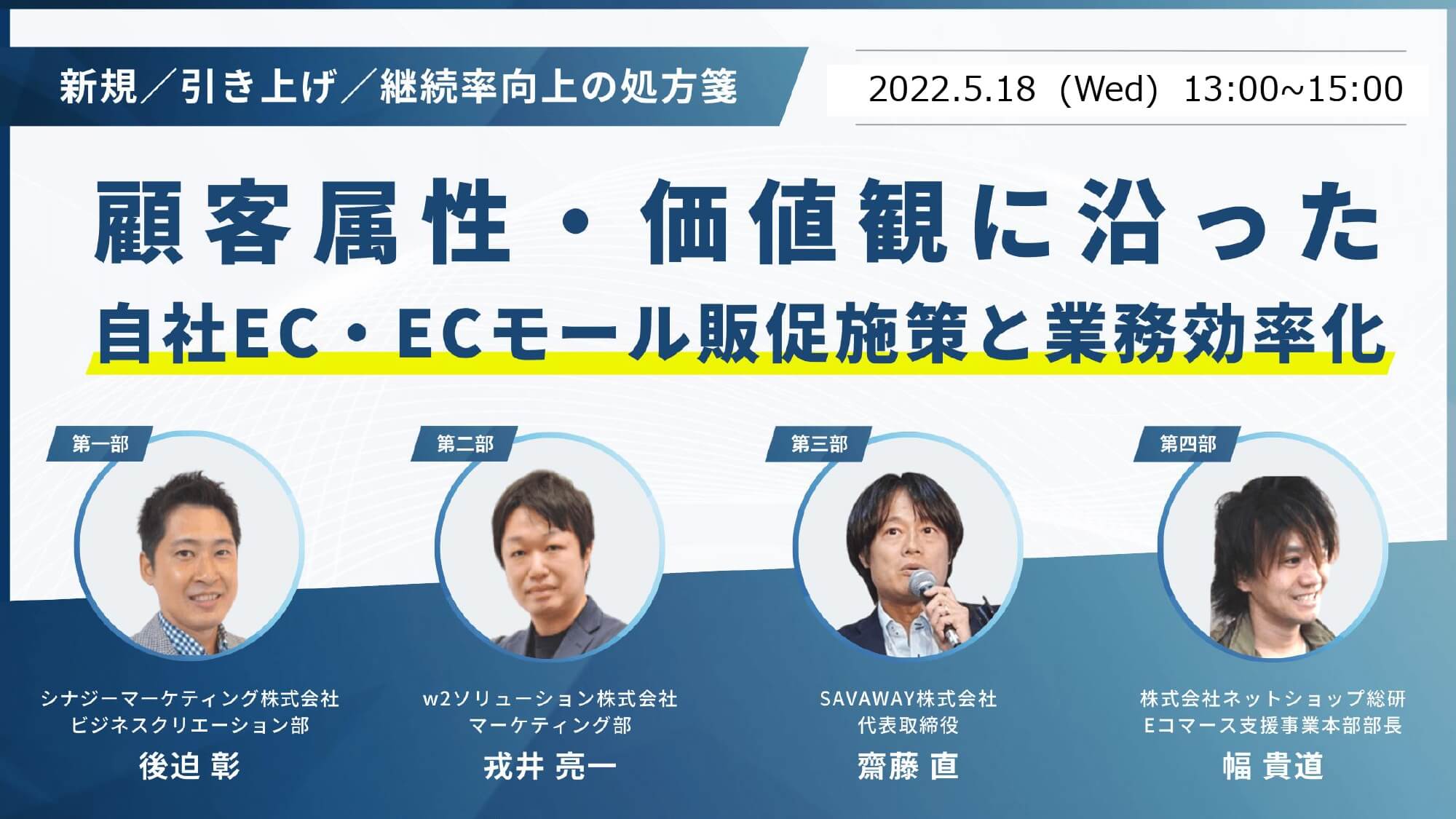 新規／引き上げ／継続率向上の処方箋

2022.5.18 (Wed) 13:00~15:00

顧客属性・価値観に沿った
自社EC・ECモール販促施策と業務効率化

第一部

シナジーマーケティング株式会社
ビジネスクリエーション部
後迫 彰

第二部

w2ソリューション株式会社
マーケティング部
戎井 亮一

第三部

SAVAWAY株式会社
代表取締役
齋藤 直

第四部

株式会社ネットショップ総研
Eコマース支援事業本部部長
幅 貴道